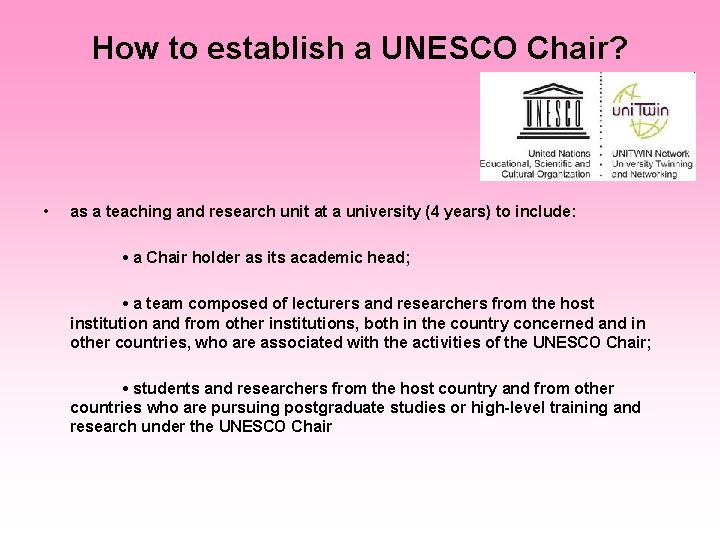 How to establish a UNESCO Chair?

UNESCO

United Nations
Educational, Scientific and
Cultural Organization

uniTwin

UNITWIN Network
University Twinning
and Networking

• as a teaching and research unit at a university (4 years) to include:

• a Chair holder as its academic head;

• a team composed of lecturers and researchers from the host institution and from other institutions, both in the country concerned and in other countries, who are associated with the activities of the UNESCO Chair;

• students and researchers from the host country and from other countries who are pursuing postgraduate studies or high-level training and research under the UNESCO Chair